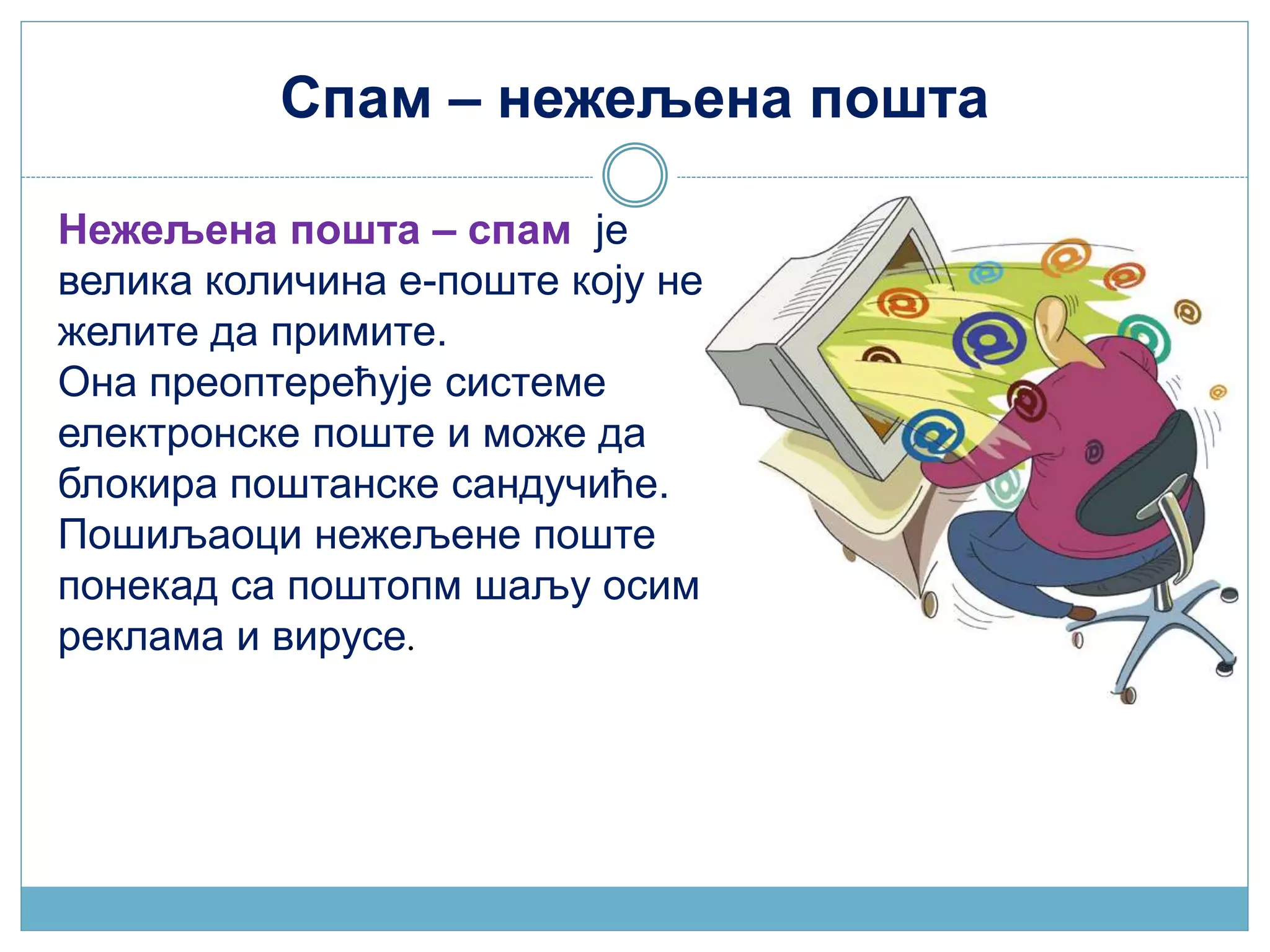 Спам – нежељена пошта

Нежељена пошта – спам је велика количина е-поште коју не желите да примите.
Она преоптерећује системе електронске поште и може да блокира поштанске сандучиће.
Пошиљаоци нежељене поште понекад са поштопм шаљу осим реклама и вирусе.